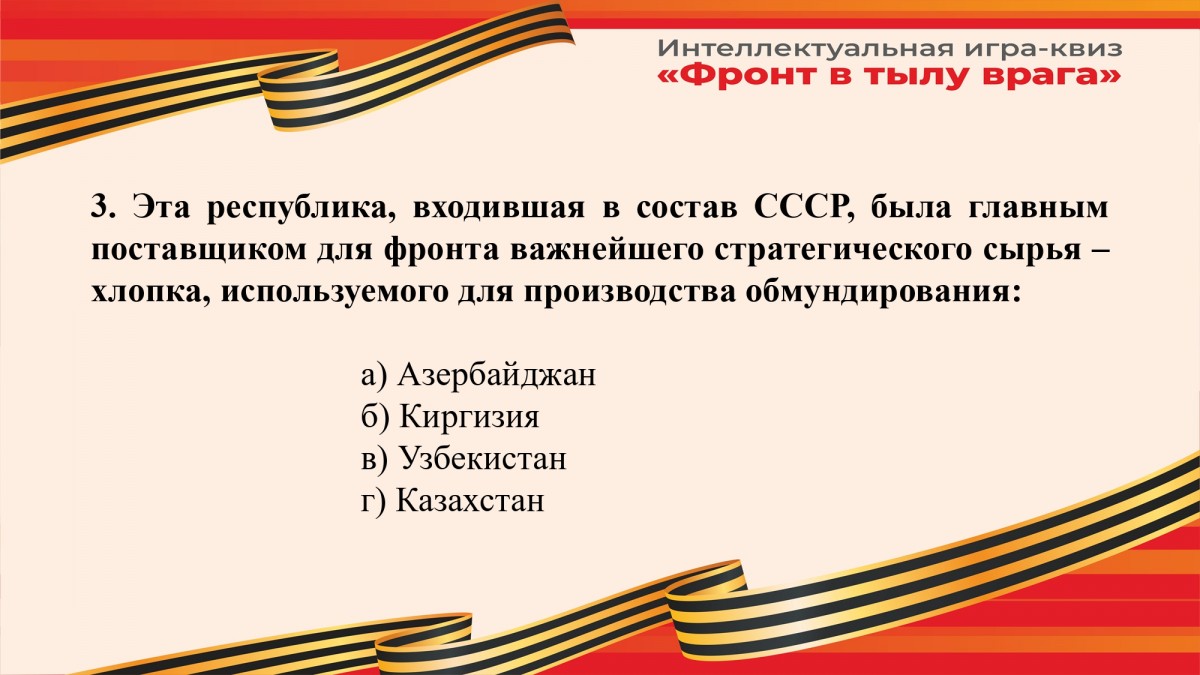 Интеллектуальная игра-квиз
«Фронт в тылу врага»

3. Эта республика, входившая в состав СССР, была главным поставщиком для фронта важнейшего стратегического сырья – хлопка, используемого для производства обмундирования:

а) Азербайджан
б) Киргизия
в) Узбекистан
г) Казахстан